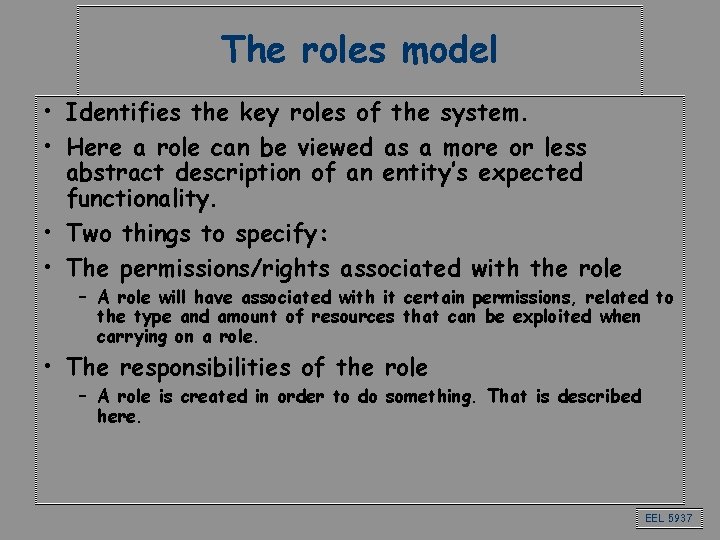 The roles model

• Identifies the key roles of the system.
• Here a role can be viewed as a more or less abstract description of an entity's expected functionality.
• Two things to specify:
• The permissions/rights associated with the role
– A role will have associated with it certain permissions, related to the type and amount of resources that can be exploited when carrying on a role.
• The responsibilities of the role
– A role is created in order to do something. That is described here.

EEL 5937